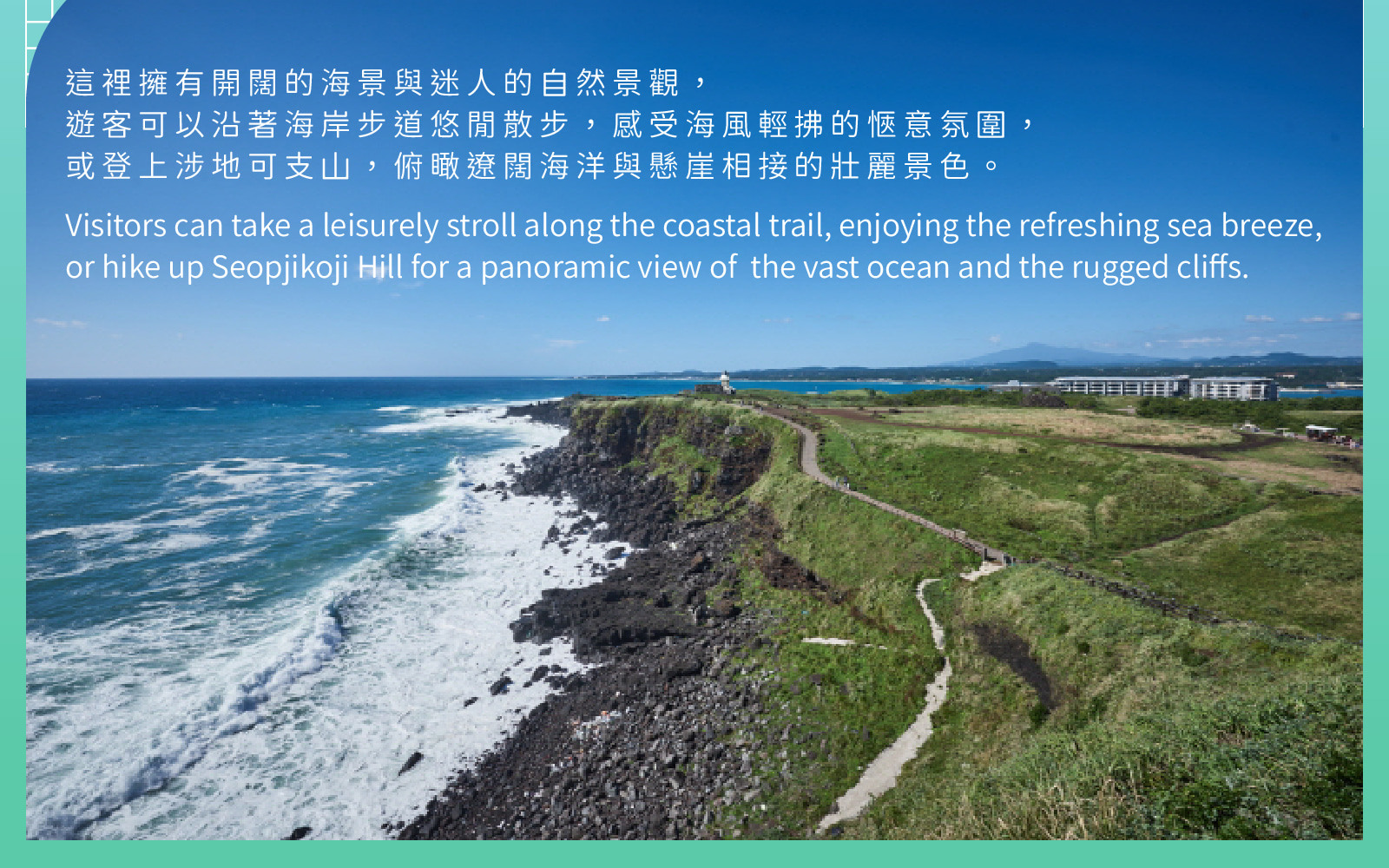 這裡擁有開闊的海景與迷人的自然景觀，
遊客可以沿著海岸步道悠閒散步，感受海風輕拂的愜意氛圍，
或登上涉地可支山，俯瞰遼闊海洋與懸崖相接的壯麗景色。

Visitors can take a leisurely stroll along the coastal trail, enjoying the refreshing sea breeze, or hike up Seopjikoji Hill for a panoramic view of the vast ocean and the rugged cliffs.